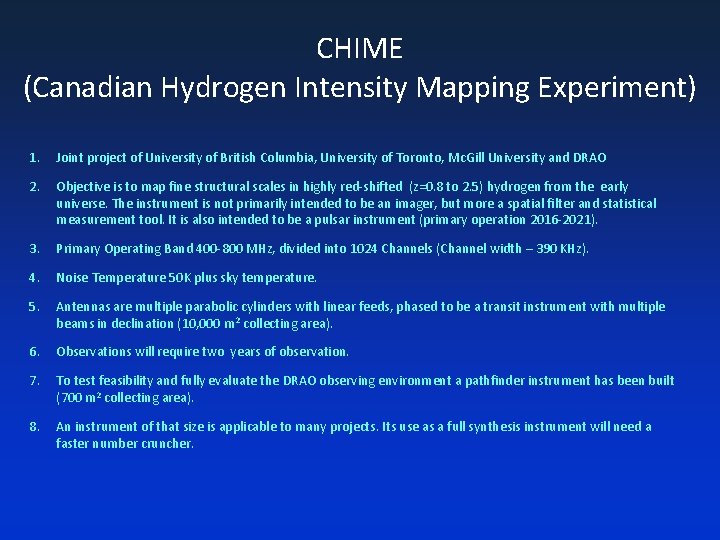 CHIME
(Canadian Hydrogen Intensity Mapping Experiment)

1. Joint project of University of British Columbia, University of Toronto, McGill University and DRAO

2. Objective is to map fine structural scales in highly red-shifted (z=0.8 to 2.5) hydrogen from the early universe. The instrument is not primarily intended to be an imager, but more a spatial filter and statistical measurement tool. It is also intended to be a pulsar instrument (primary operation 2016-2021).

3. Primary Operating Band 400-800 MHz, divided into 1024 Channels (Channel width – 390 KHz).

4. Noise Temperature 50K plus sky temperature.

5. Antennas are multiple parabolic cylinders with linear feeds, phased to be a transit instrument with multiple beams in declination (10,000 m² collecting area).

6. Observations will require two years of observation.

7. To test feasibility and fully evaluate the DRAO observing environment a pathfinder instrument has been built (700 m² collecting area).

8. An instrument of that size is applicable to many projects. Its use as a full synthesis instrument will need a faster number cruncher.